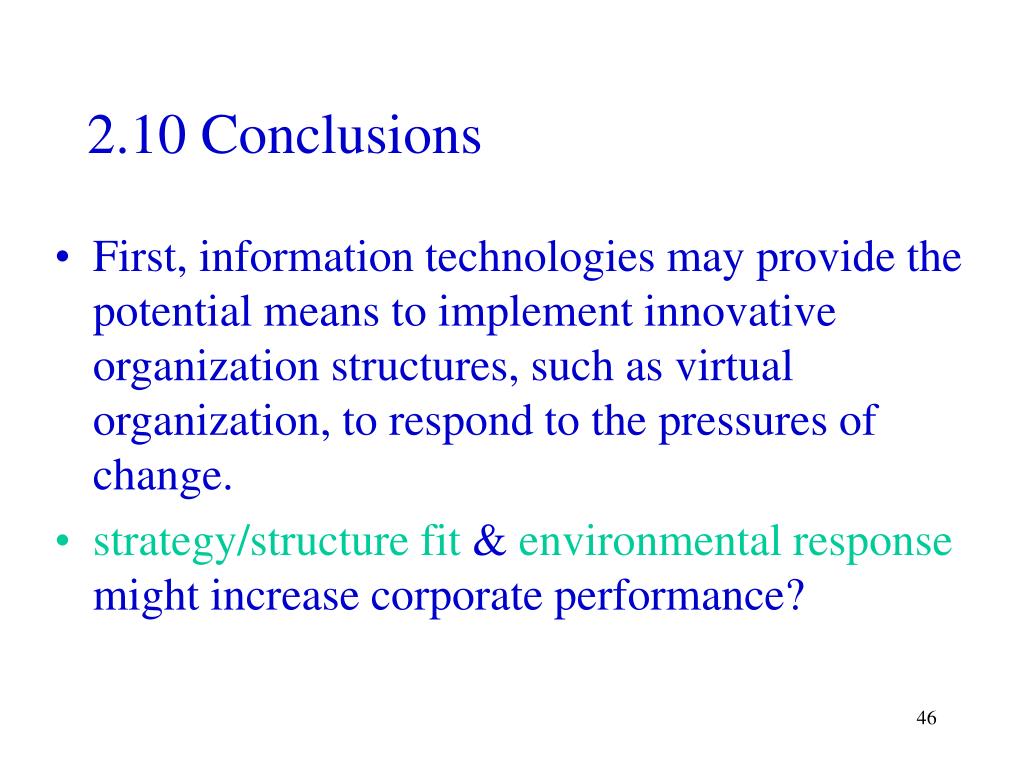 2.10 Conclusions

• First, information technologies may provide the potential means to implement innovative organization structures, such as virtual organization, to respond to the pressures of change.

• strategy/structure fit & environmental response might increase corporate performance?

46